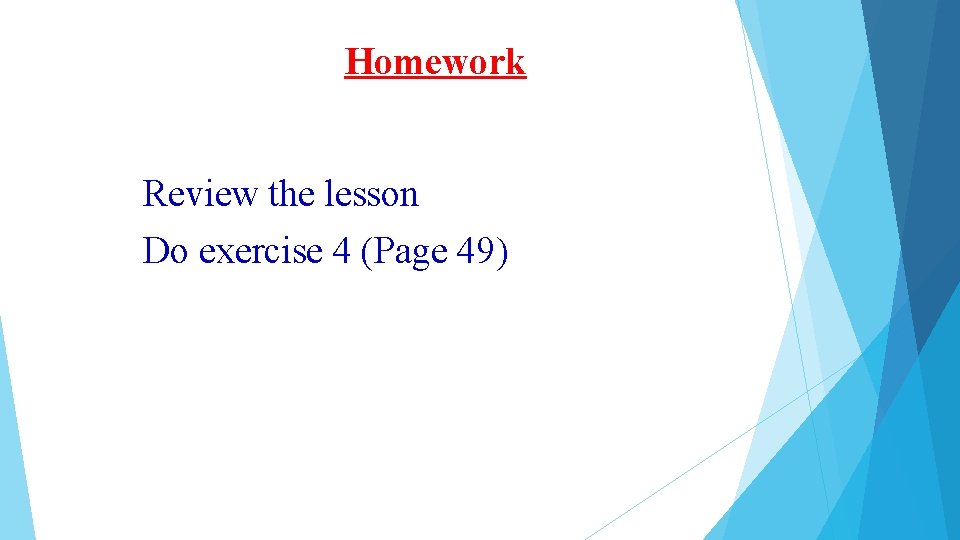 Homework

Review the lesson
Do exercise 4 (Page 49)